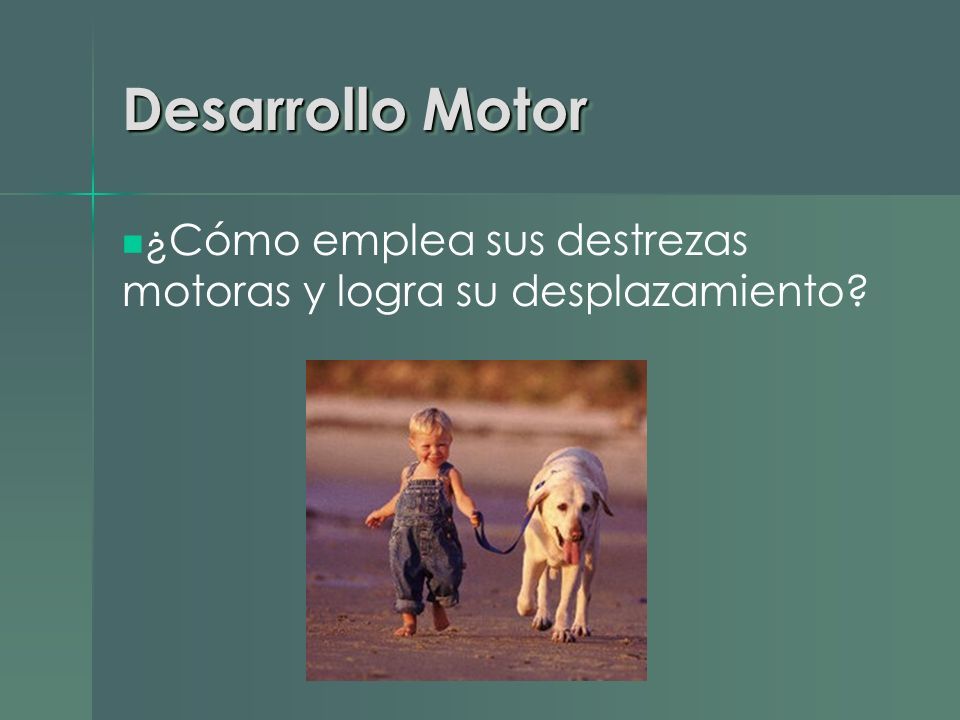 Desarrollo Motor

¿Cómo emplea sus destrezas motoras y logra su desplazamiento?